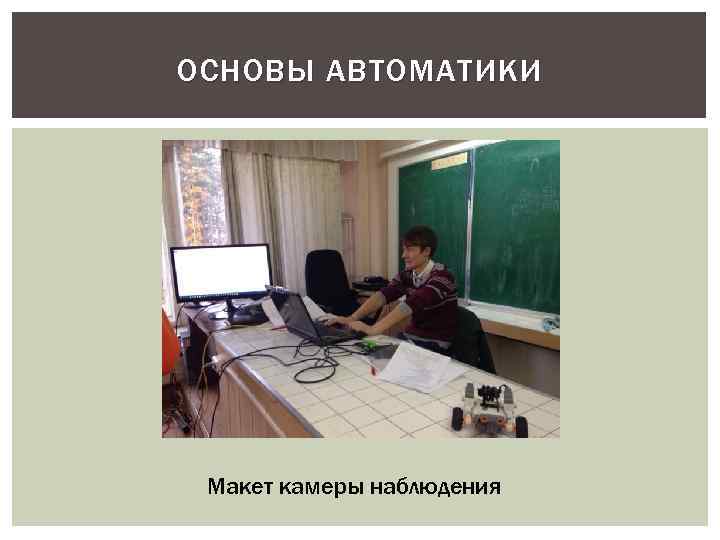 ОСНОВЫ АВТОМАТИКИ

Макет камеры наблюдения